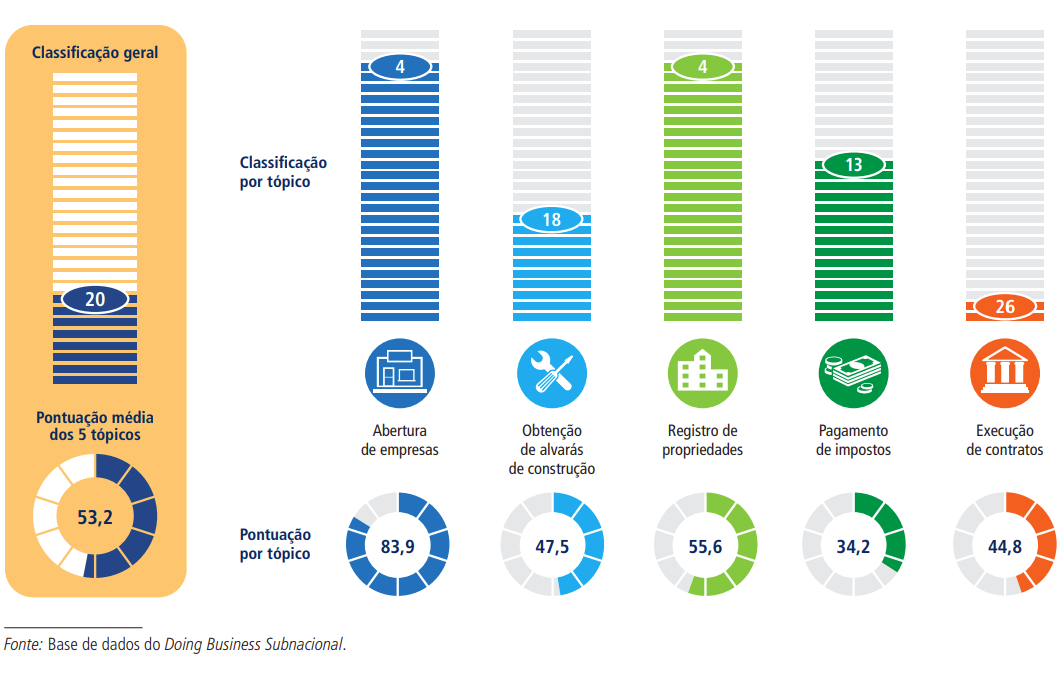 Classificação geral

20

Pontuação média dos 5 tópicos

53,2

Classificação por tópico

4

18

4

13

26

Abertura de empresas

Obtenção de alvarás de construção

Registro de propriedades

Pagamento de impostos

Execução de contratos

Pontuação por tópico

83,9

47,5

55,6

34,2

44,8

Fonte: Base de dados do Doing Business Subnacional.